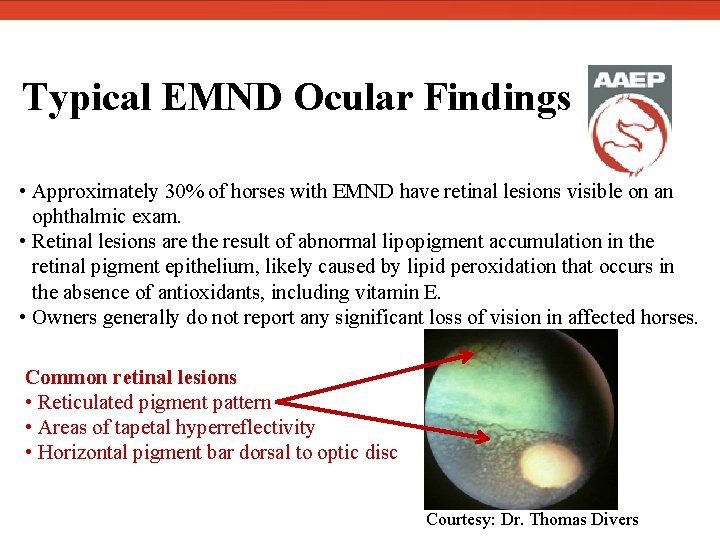 Typical EMND Ocular Findings

AAEP

• Approximately 30% of horses with EMND have retinal lesions visible on an ophthalmic exam.
• Retinal lesions are the result of abnormal lipopigment accumulation in the retinal pigment epithelium, likely caused by lipid peroxidation that occurs in the absence of antioxidants, including vitamin E.
• Owners generally do not report any significant loss of vision in affected horses.

Common retinal lesions
• Reticulated pigment pattern
• Areas of tapetal hyperreflectivity
• Horizontal pigment bar dorsal to optic disc

Courtesy: Dr. Thomas Divers